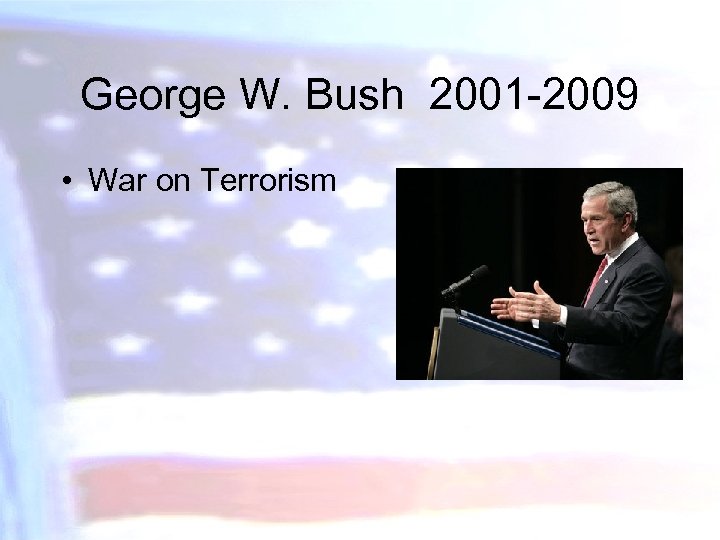 George W. Bush 2001-2009

• War on Terrorism